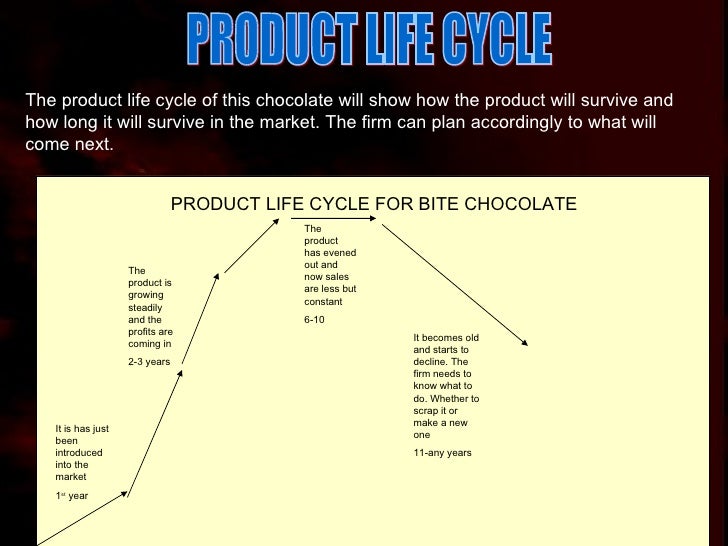 PRODUCT LIFE CYCLE

The product life cycle of this chocolate will show how the product will survive and how long it will survive in the market. The firm can plan accordingly to what will come next.

PRODUCT LIFE CYCLE FOR BITE CHOCOLATE

It is has just been introduced into the market

1$^{st}$ year

The product is growing steadily and the profits are coming in

2-3 years

The product has evened out and now sales are less but constant

6-10

It becomes old and starts to decline. The firm needs to know what to do. Whether to scrap it or make a new one

11-any years